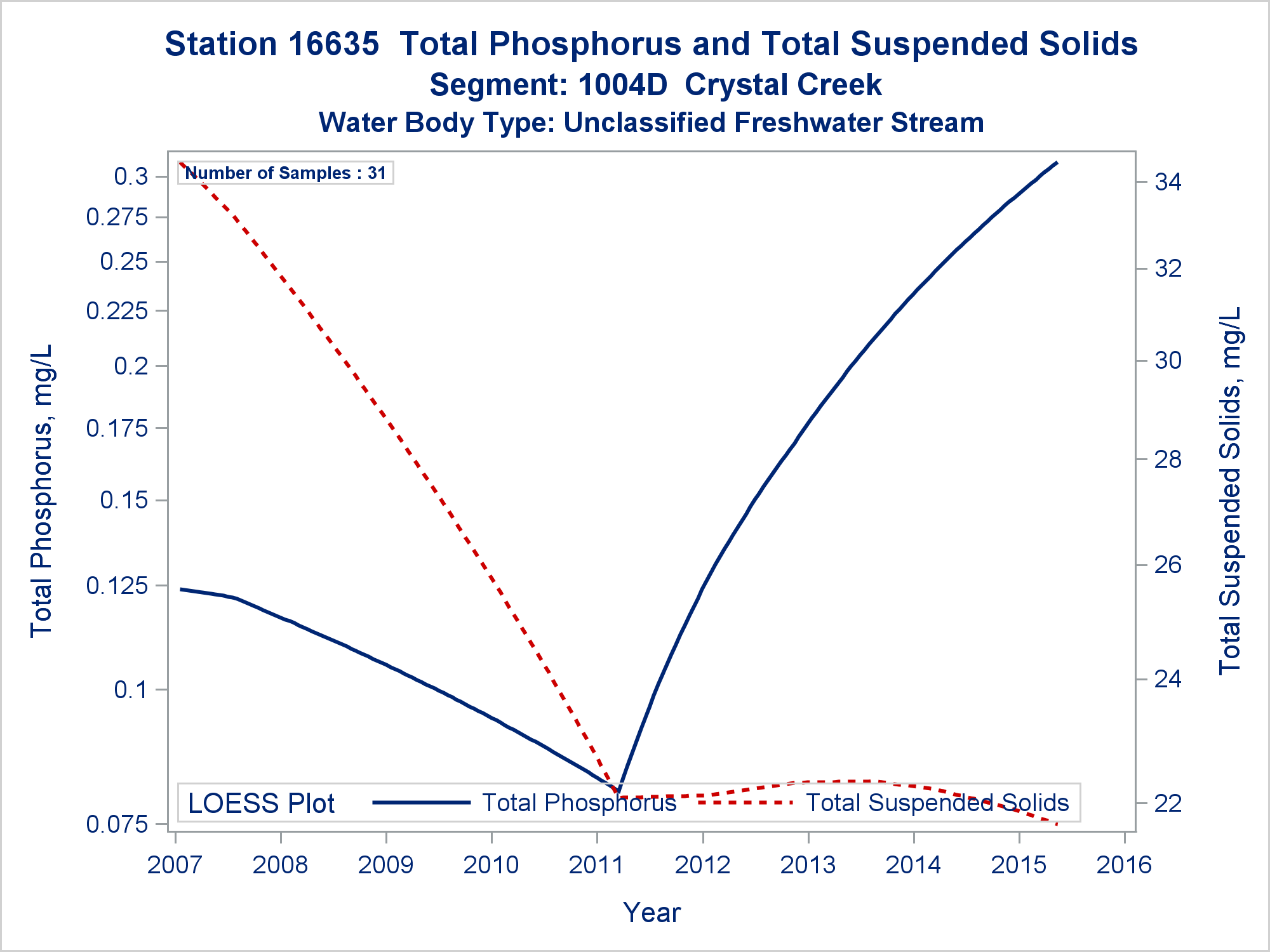 Station 16635  Total Phosphorus and Total Suspended Solids
Segment: 1004D  Crystal Creek
Water Body Type: Unclassified Freshwater Stream

Number of Samples : 31

Total Phosphorus, mg/L

0.3
0.275
0.25
0.225
0.2
0.175
0.15
0.125
0.1
0.075

Total Suspended Solids, mg/L

34
32
30
28
26
24
22

LOESS Plot    Total Phosphorus    Total Suspended Solids

2007
2008
2009
2010
2011
2012
2013
2014
2015
2016

Year